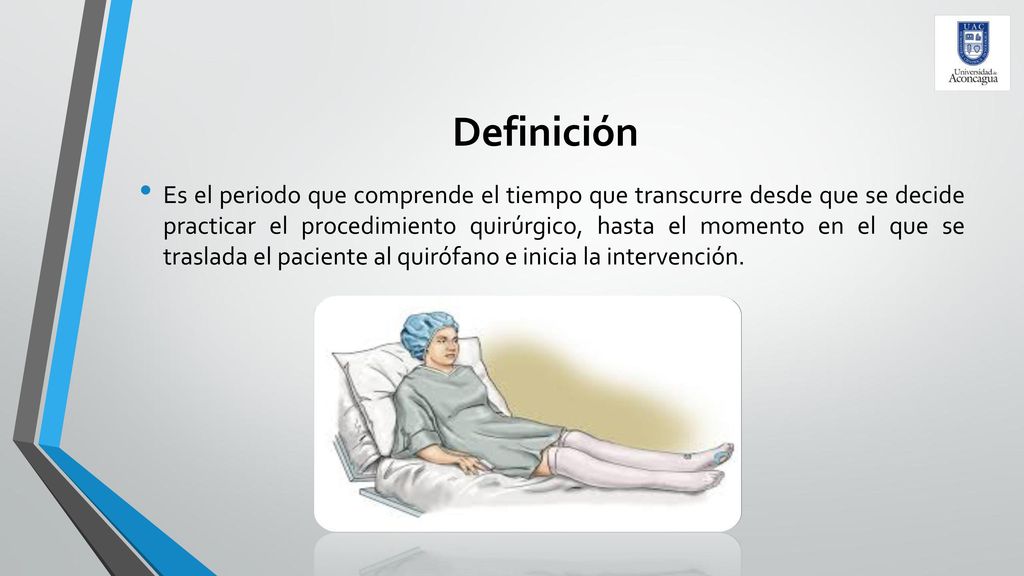 UAC
Universidad de Aconcagua

Definición

• Es el periodo que comprende el tiempo que transcurre desde que se decide practicar el procedimiento quirúrgico, hasta el momento en el que se traslada el paciente al quirófano e inicia la intervención.